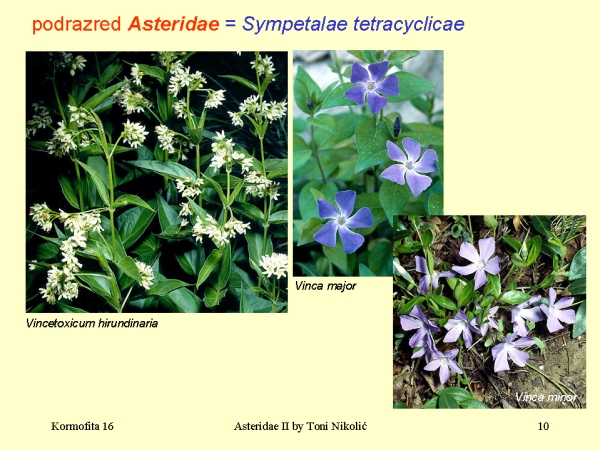 podrazred Asteridae = Sympetalae tetracyclicae

Vincetoxicum hirundinaria

Vinca major

Vinca minor

Kormofita 16

Asteridae II by Toni Nikolić

10